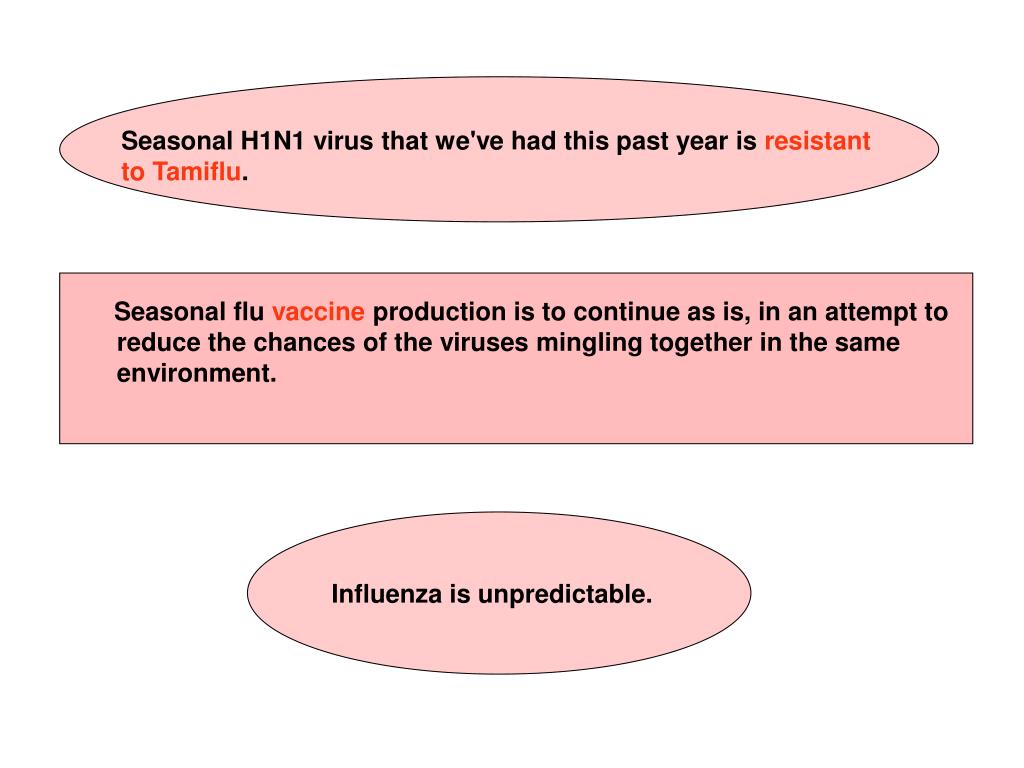 Seasonal H1N1 virus that we've had this past year is resistant to Tamiflu.

Seasonal flu vaccine production is to continue as is, in an attempt to reduce the chances of the viruses mingling together in the same environment.

Influenza is unpredictable.